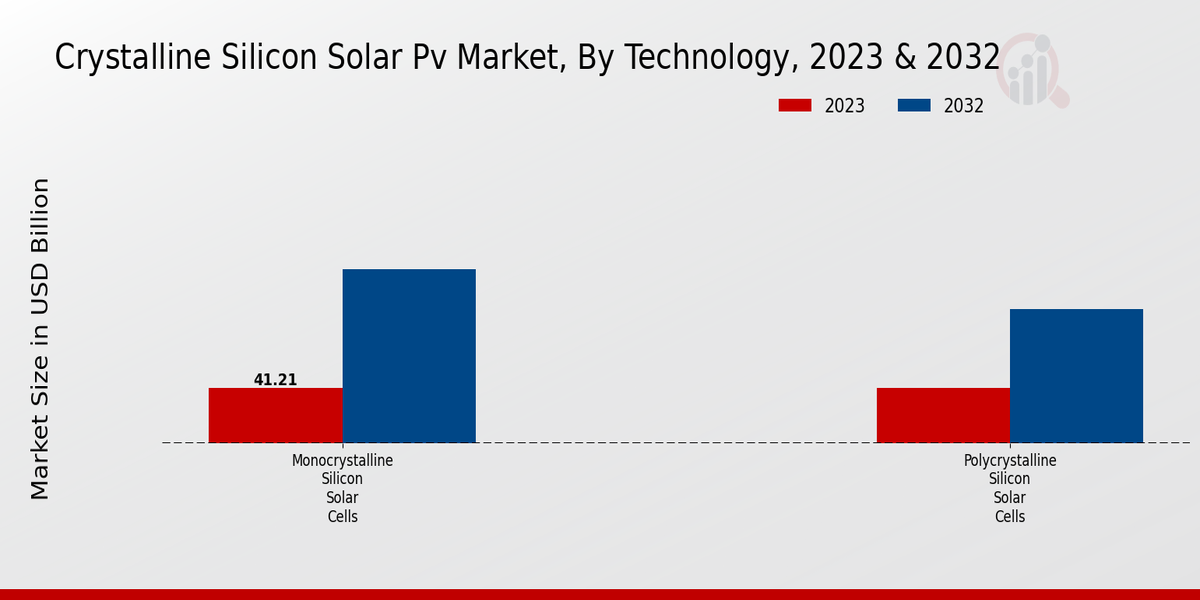 Crystalline Silicon Solar Pv Market, By Technology, 2023 & 2032

2023
2032

Market Size in USD Billion

41.21

Monocrystalline Silicon Solar Cells

Polycrystalline Silicon Solar Cells